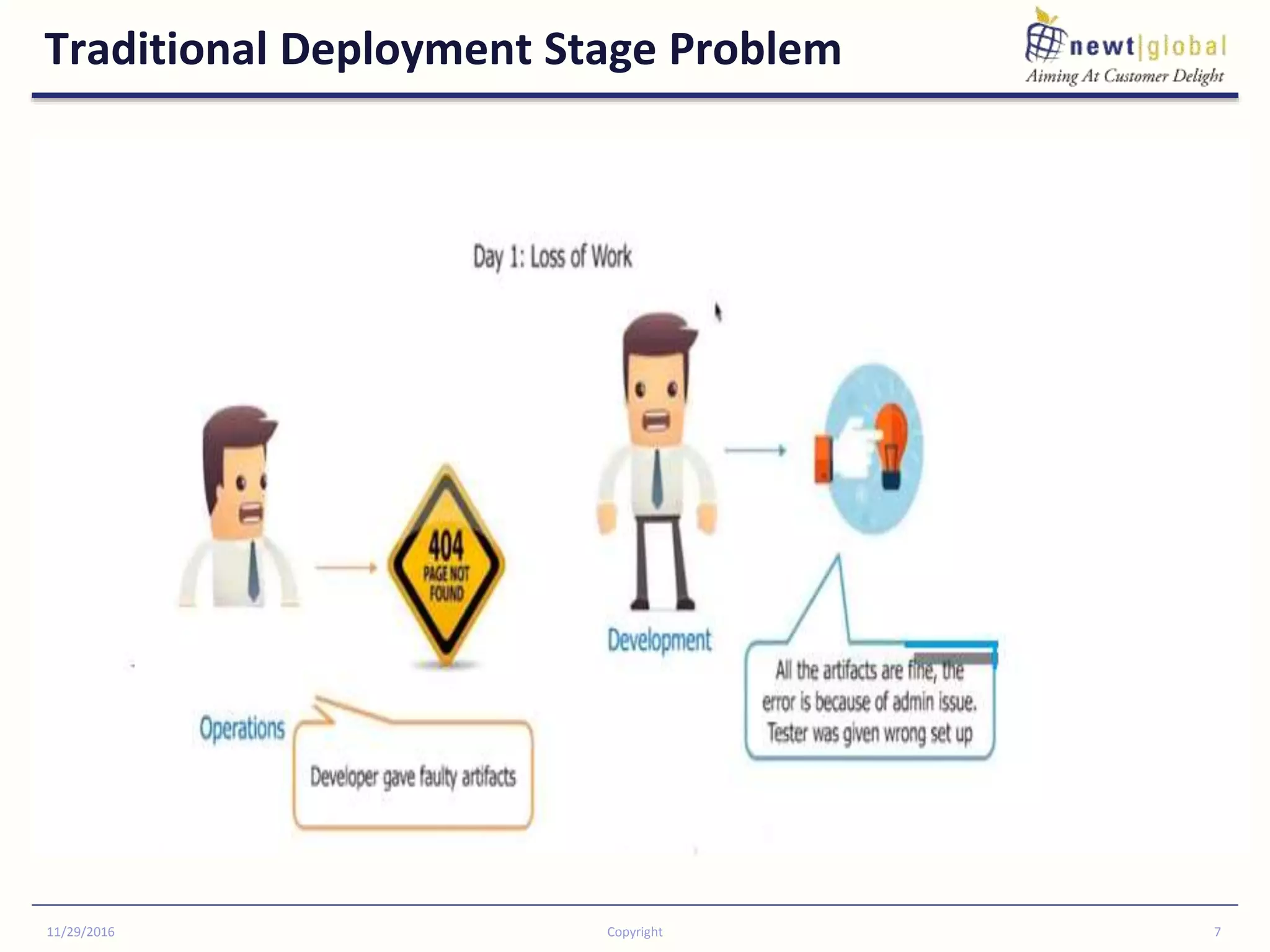 Traditional Deployment Stage Problem

newt|global
Aiming At Customer Delight

Day 1: Loss of Work

404
PAGE NOT
FOUND

Development

Operations

Developer gave faulty artifacts

All the artifacts are fine, the error is because of admin issue. Tester was given wrong set up

11/29/2016

Copyright

7